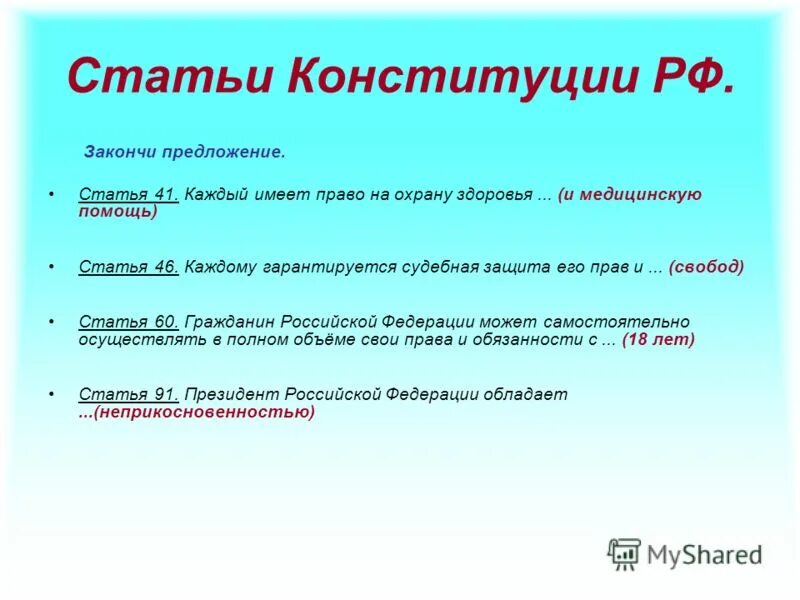 Статьи Конституции РФ.

Закончи предложение.

• Статья 41. Каждый имеет право на охрану здоровья ... (и медицинскую помощь)

• Статья 46. Каждому гарантируется судебная защита его прав и ... (свобод)

• Статья 60. Гражданин Российской Федерации может самостоятельно осуществлять в полном объёме свои права и обязанности с ... (18 лет)

• Статья 91. Президент Российской Федерации обладает ...(неприкосновенностью)

MyShared